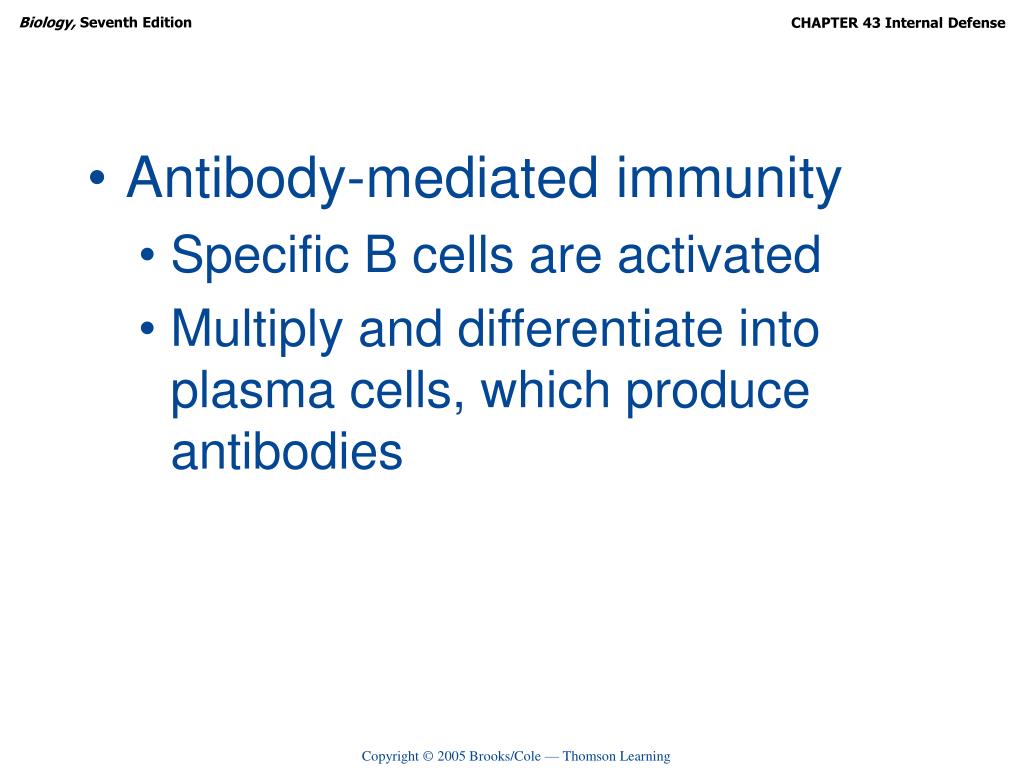 Biology, Seventh Edition

CHAPTER 43 Internal Defense

• Antibody-mediated immunity
• Specific B cells are activated
• Multiply and differentiate into plasma cells, which produce antibodies

Copyright © 2005 Brooks/Cole — Thomson Learning